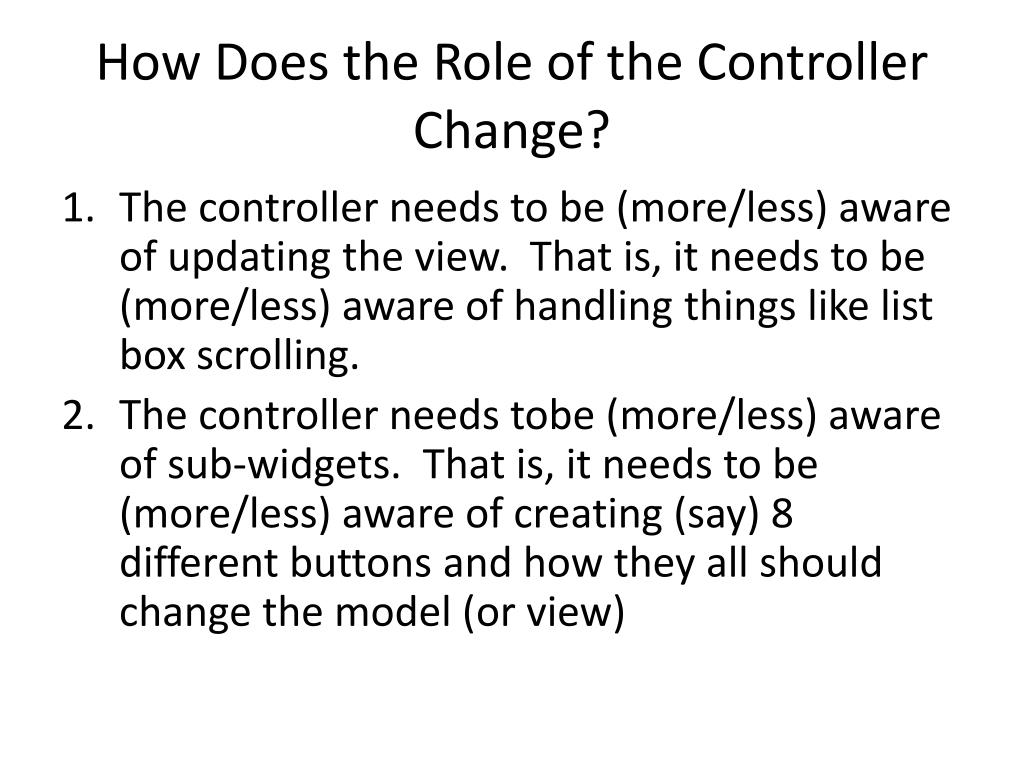 How Does the Role of the Controller Change?

1. The controller needs to be (more/less) aware of updating the view. That is, it needs to be (more/less) aware of handling things like list box scrolling.
2. The controller needs tobe (more/less) aware of sub-widgets. That is, it needs to be (more/less) aware of creating (say) 8 different buttons and how they all should change the model (or view)